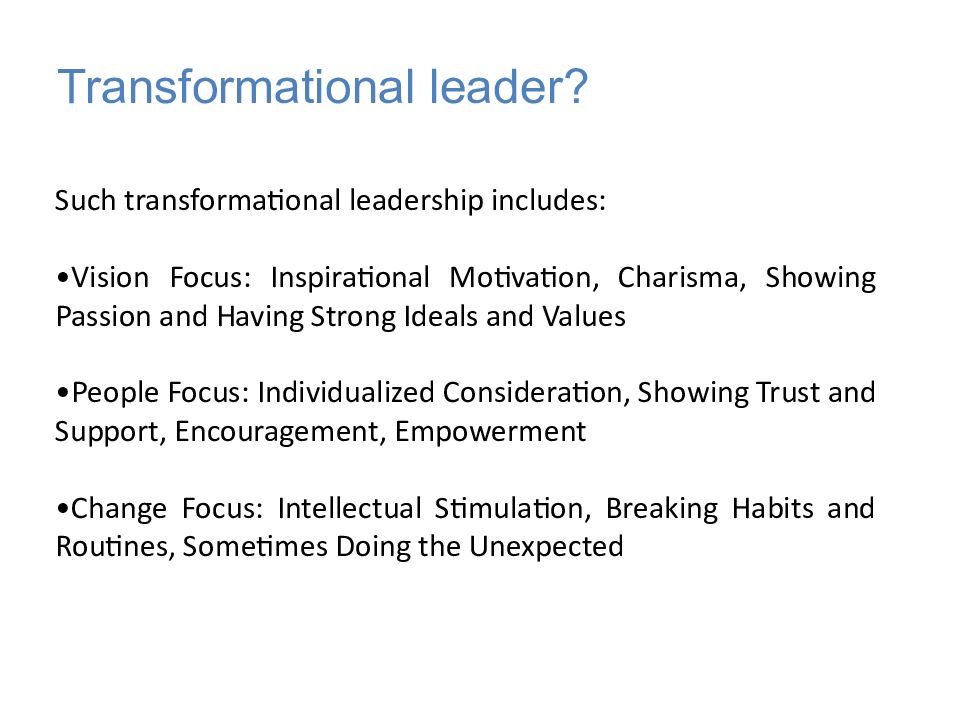 Transformational leader?

Such transformational leadership includes:

•Vision Focus: Inspirational Motivation, Charisma, Showing Passion and Having Strong Ideals and Values

•People Focus: Individualized Consideration, Showing Trust and Support, Encouragement, Empowerment

•Change Focus: Intellectual Stimulation, Breaking Habits and Routines, Sometimes Doing the Unexpected